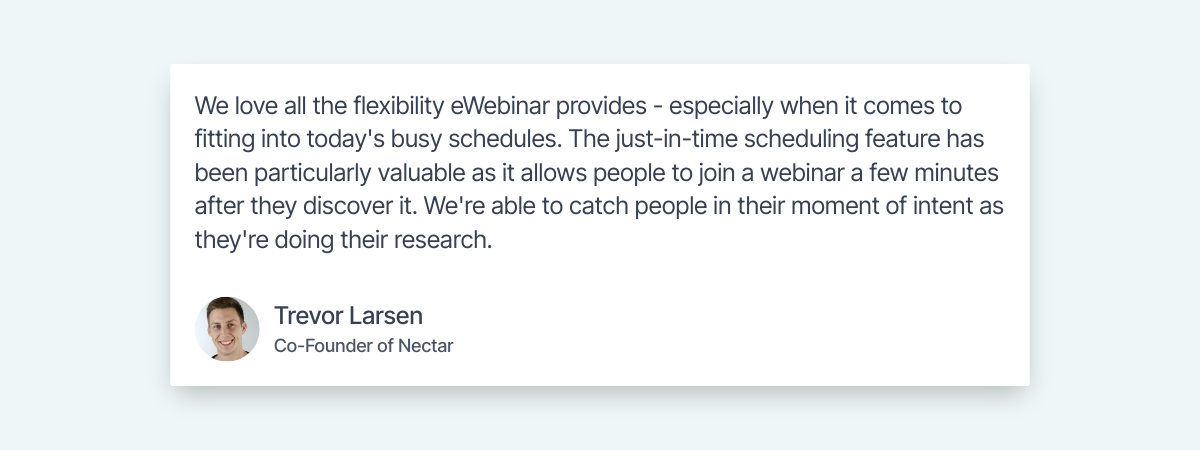 We love all the flexibility eWebinar provides - especially when it comes to fitting into today's busy schedules. The just-in-time scheduling feature has been particularly valuable as it allows people to join a webinar a few minutes after they discover it. We're able to catch people in their moment of intent as they're doing their research.

Trevor Larsen
Co-Founder of Nectar